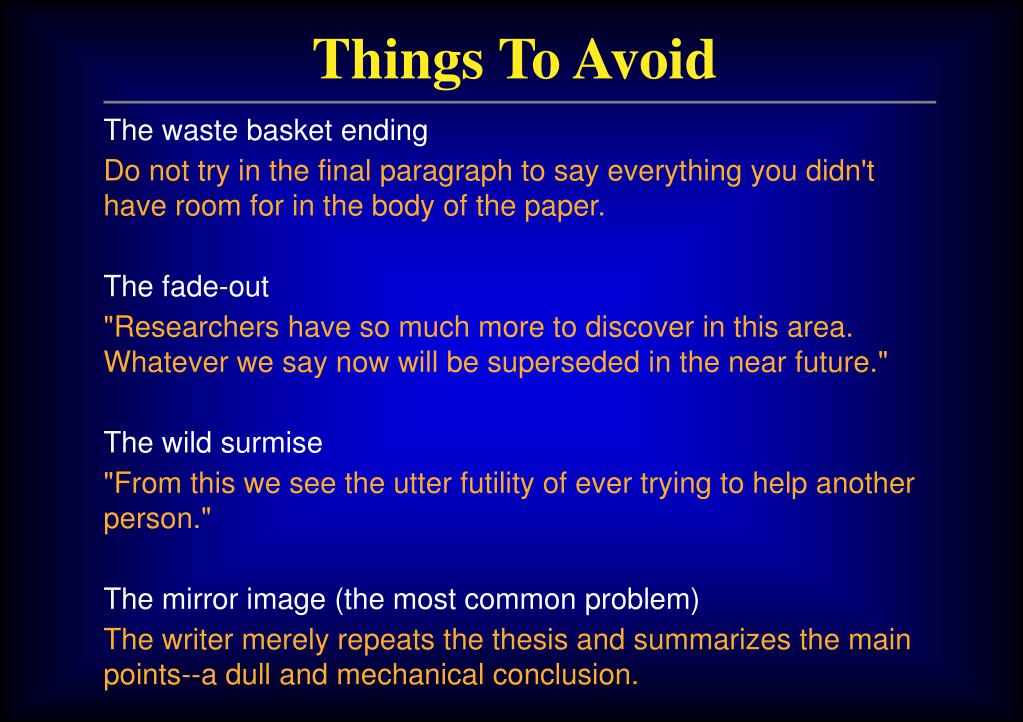 Things To Avoid

The waste basket ending

Do not try in the final paragraph to say everything you didn't have room for in the body of the paper.

The fade-out

"Researchers have so much more to discover in this area. Whatever we say now will be superseded in the near future."

The wild surmise

"From this we see the utter futility of ever trying to help another person."

The mirror image (the most common problem)

The writer merely repeats the thesis and summarizes the main points--a dull and mechanical conclusion.